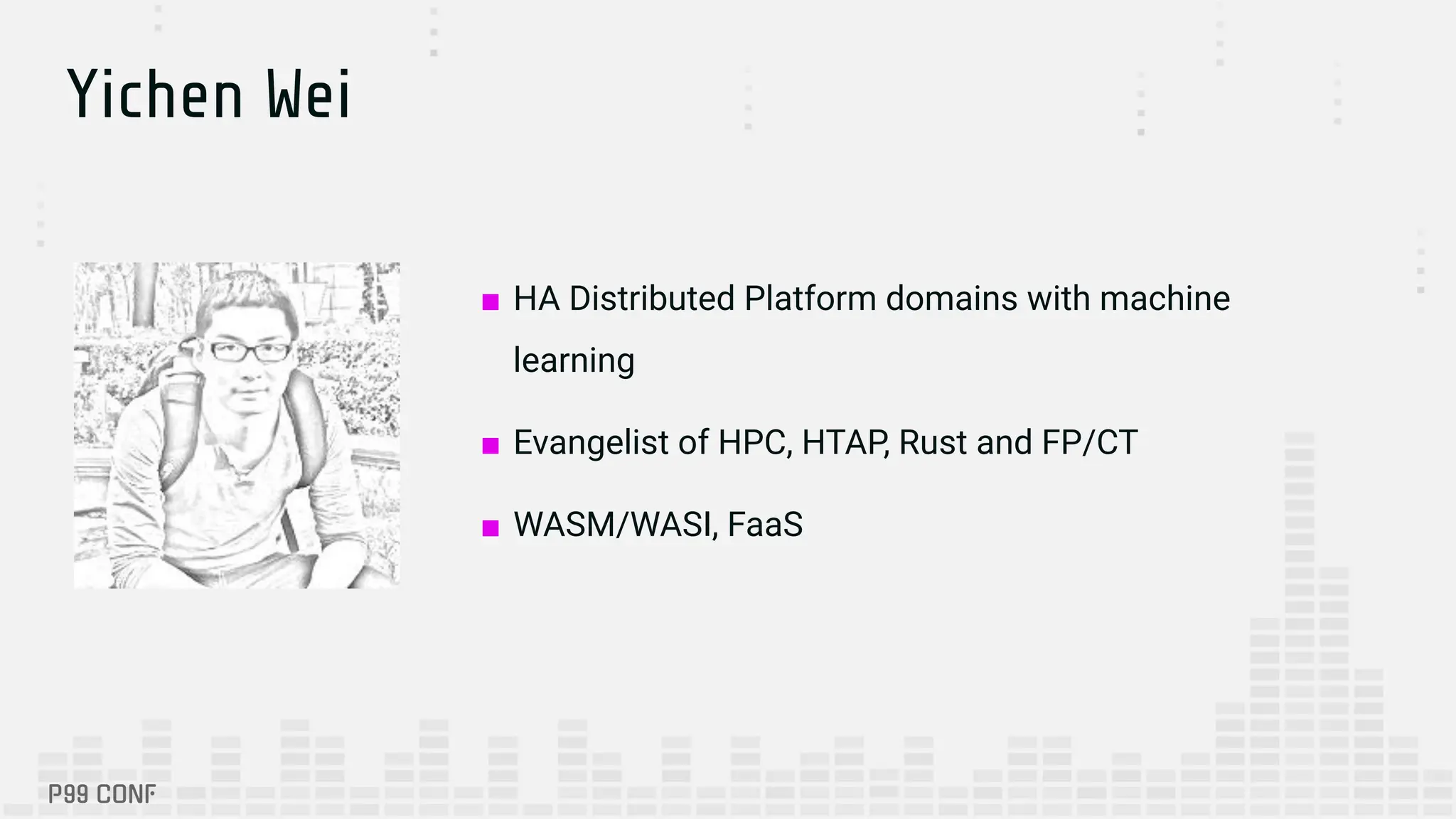 Yichen Wei

■ HA Distributed Platform domains with machine learning

■ Evangelist of HPC, HTAP, Rust and FP/CT

■ WASM/WASI, FaaS

P99 CONF